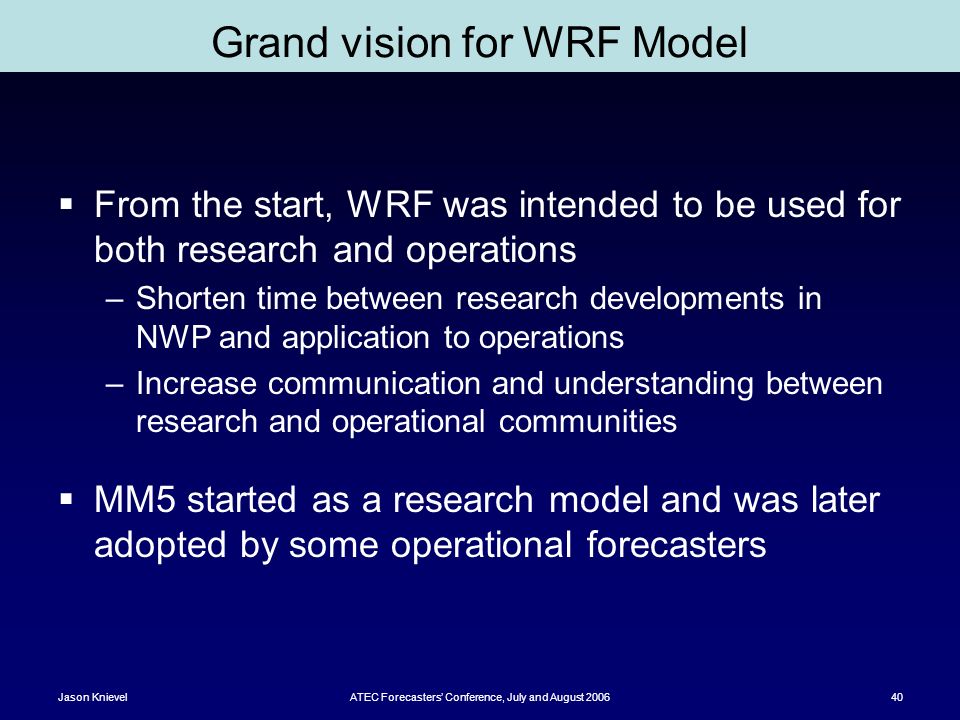 Grand vision for WRF Model

▪ From the start, WRF was intended to be used for both research and operations

– Shorten time between research developments in NWP and application to operations

– Increase communication and understanding between research and operational communities

▪ MM5 started as a research model and was later adopted by some operational forecasters

Jason Knievel

ATEC Forecasters' Conference, July and August 2006

40